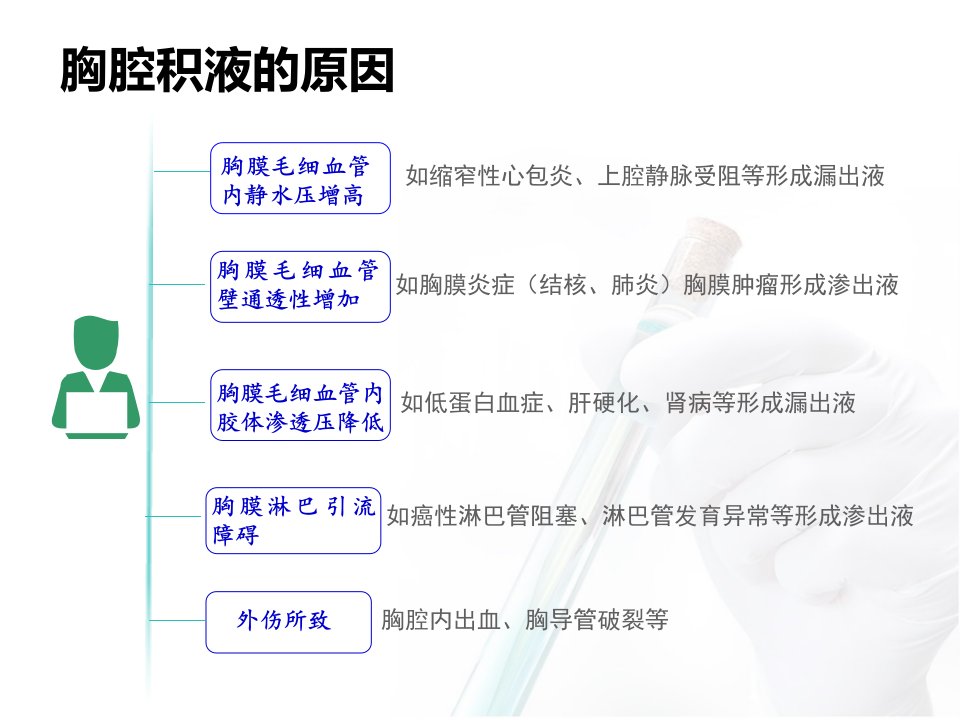 胸腔积液的原因

胸膜毛细血管内静水压增高

如缩窄性心包炎、上腔静脉受阻等形成漏出液

胸膜毛细血管壁通透性增加

如胸膜炎症（结核、肺炎）胸膜肿瘤形成渗出液

胸膜毛细血管内胶体渗透压降低

如低蛋白血症、肝硬化、肾病等形成漏出液

胸膜淋巴引流障碍

如癌性淋巴管阻塞、淋巴管发育异常等形成渗出液

外伤所致

胸腔内出血、胸导管破裂等